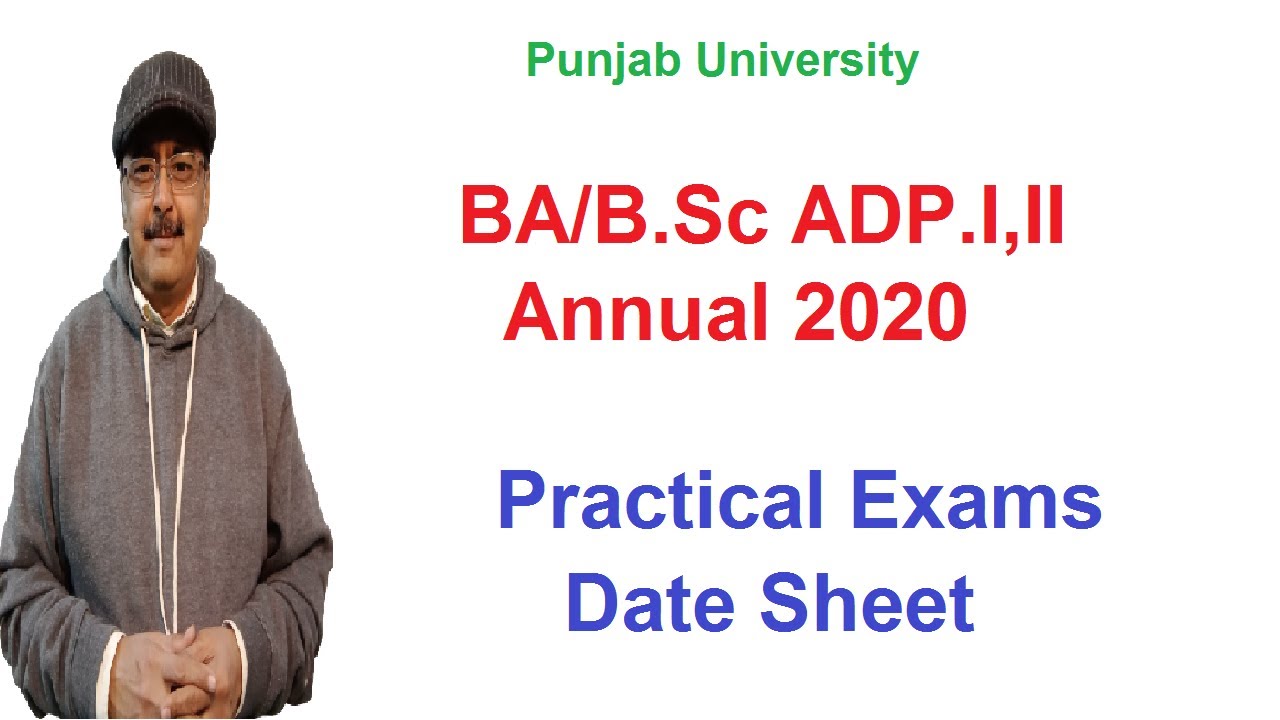 Punjab University

BA/B.Sc ADP.I,II
Annual 2020

Practical Exams
Date Sheet